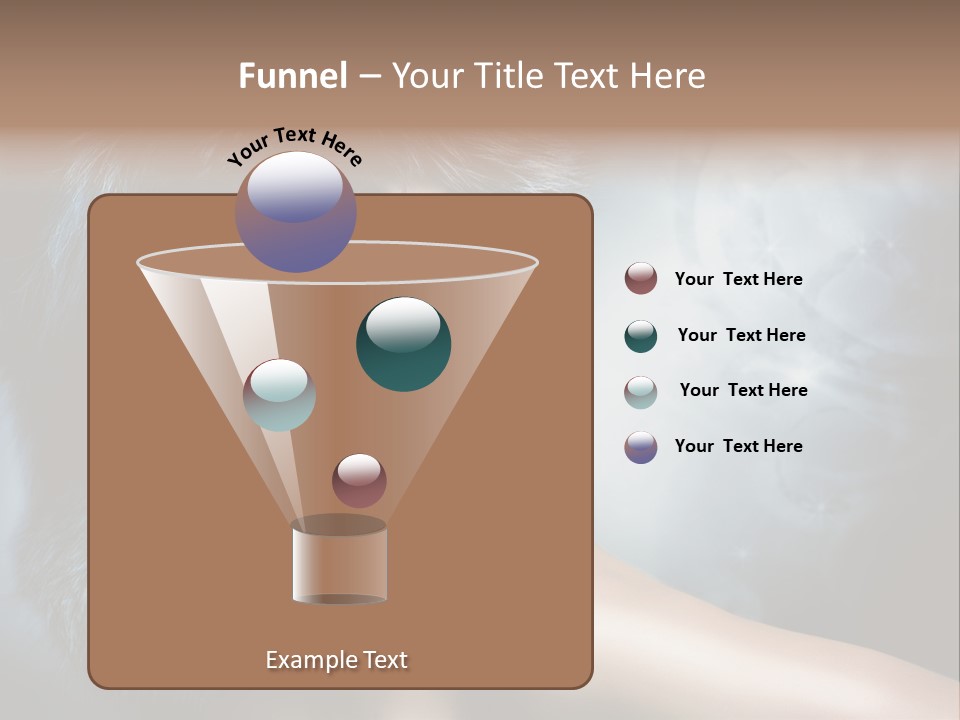 Funnel – Your Title Text Here

Your Text Here

Your Text Here

Your Text Here

Your Text Here

Your Text Here

Example Text